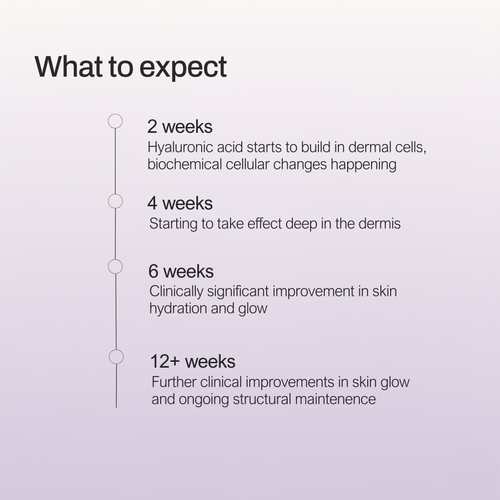 What to expect

2 weeks
Hyaluronic acid starts to build in dermal cells, biochemical cellular changes happening

4 weeks
Starting to take effect deep in the dermis

6 weeks
Clinically significant improvement in skin hydration and glow

12+ weeks
Further clinical improvements in skin glow and ongoing structural maintenence